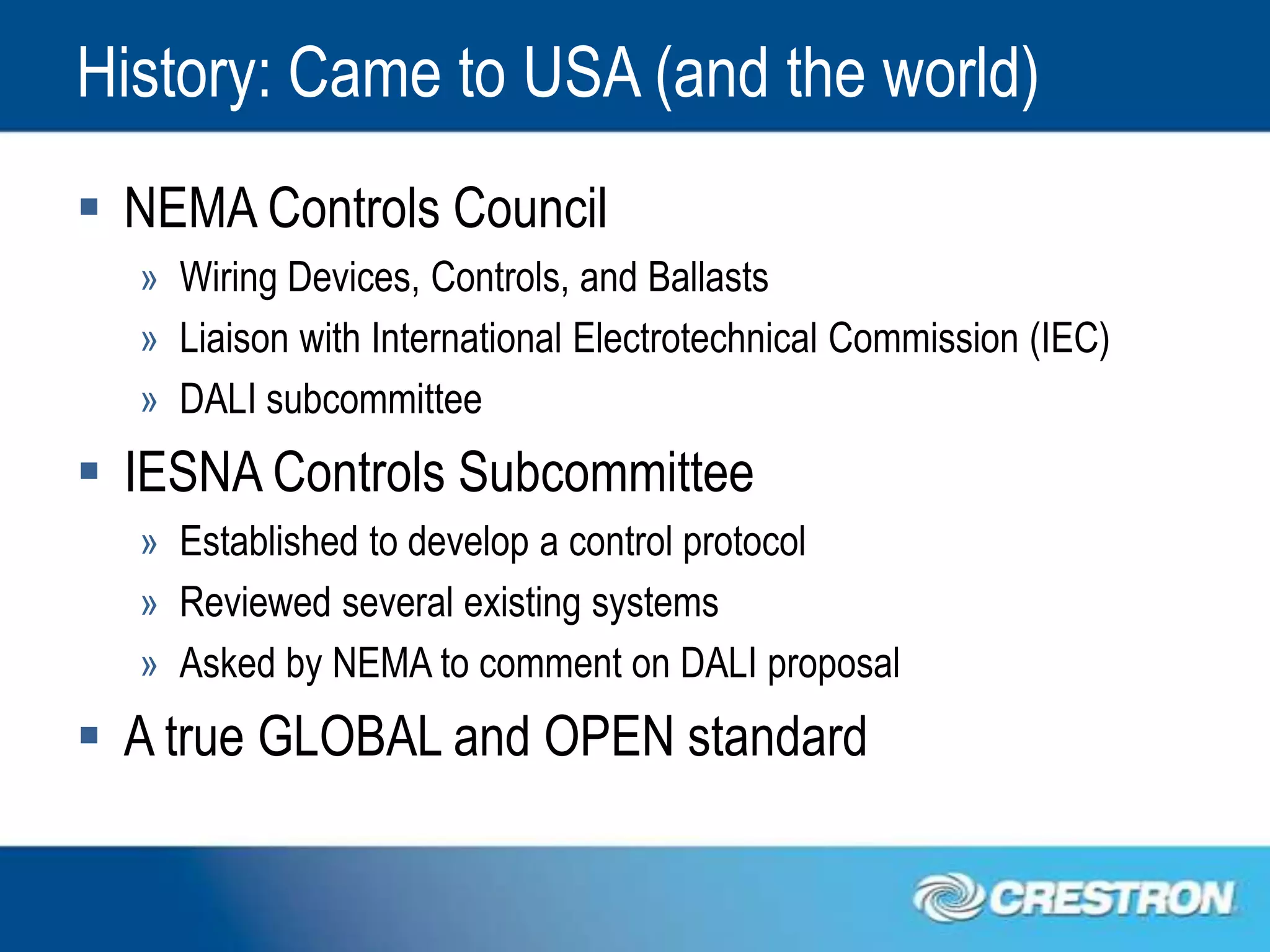 History: Came to USA (and the world)

▪ NEMA Controls Council
» Wiring Devices, Controls, and Ballasts
» Liaison with International Electrotechnical Commission (IEC)
» DALI subcommittee

▪ IESNA Controls Subcommittee
» Established to develop a control protocol
» Reviewed several existing systems
» Asked by NEMA to comment on DALI proposal

▪ A true GLOBAL and OPEN standard

CRESTRON